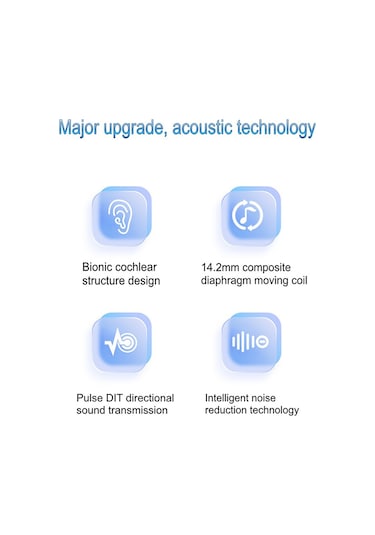 Major upgrade, acoustic technology

Bionic cochlear structure design

14.2mm composite diaphragm moving coil

Pulse DIT directional sound transmission

Intelligent noise reduction technology